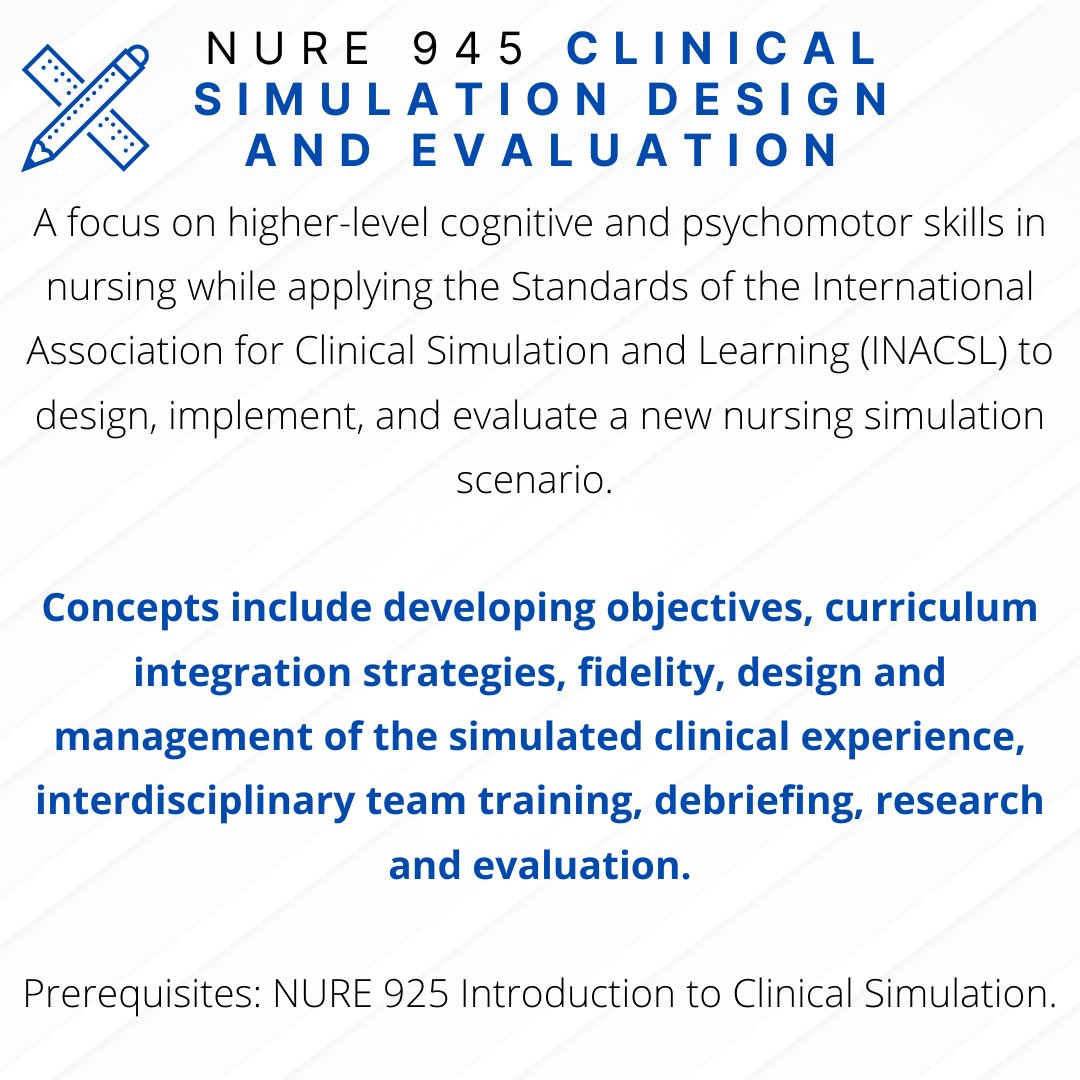 NURE 945 CLINICAL SIMULATION DESIGN AND EVALUATION

A focus on higher-level cognitive and psychomotor skills in nursing while applying the Standards of the International Association for Clinical Simulation and Learning (INACSL) to design, implement, and evaluate a new nursing simulation scenario.

Concepts include developing objectives, curriculum integration strategies, fidelity, design and management of the simulated clinical experience, interdisciplinary team training, debriefing, research and evaluation.

Prerequisites: NURE 925 Introduction to Clinical Simulation.